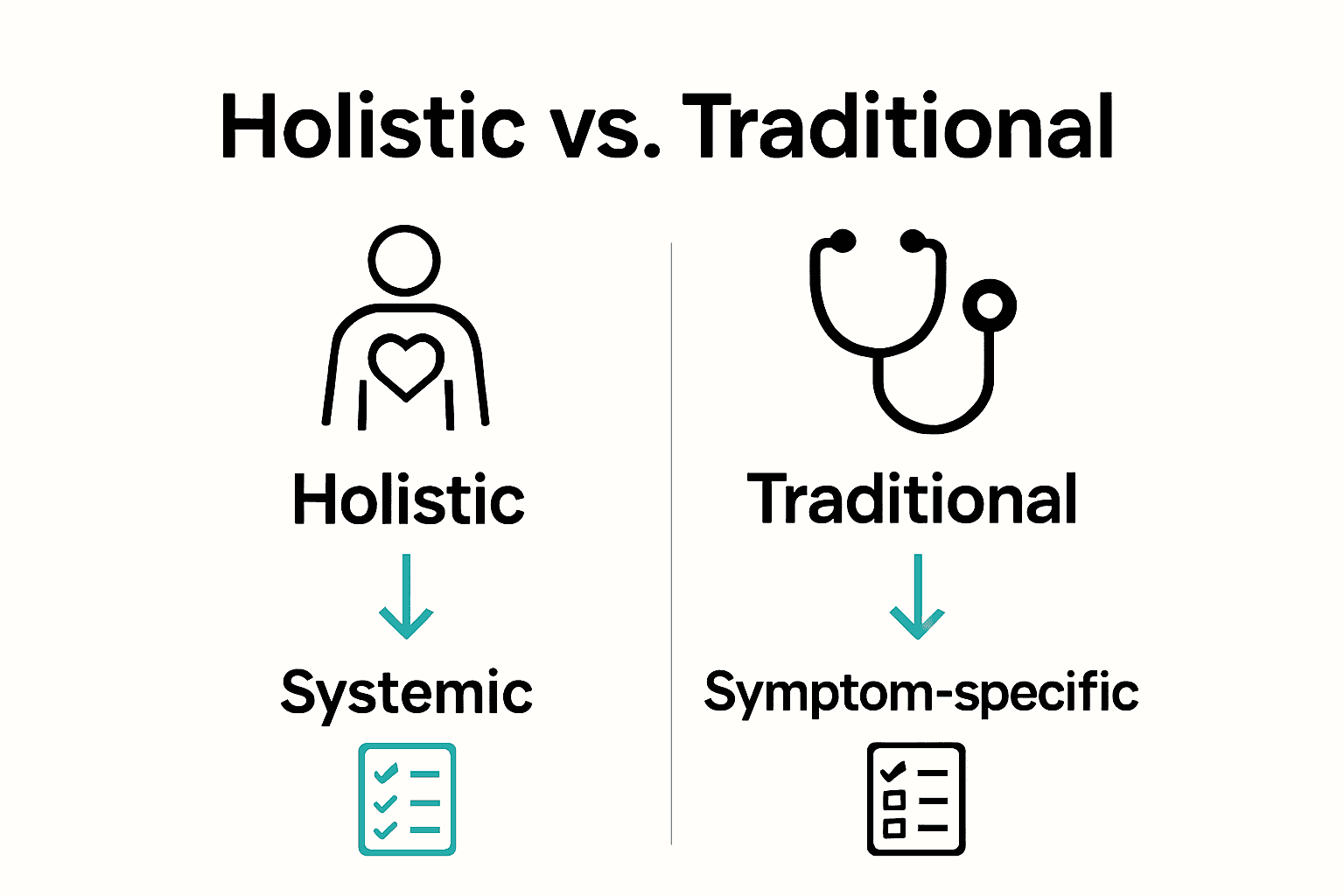 Holistic vs. Traditional

Holistic

Systemic

Traditional

Symptom-specific